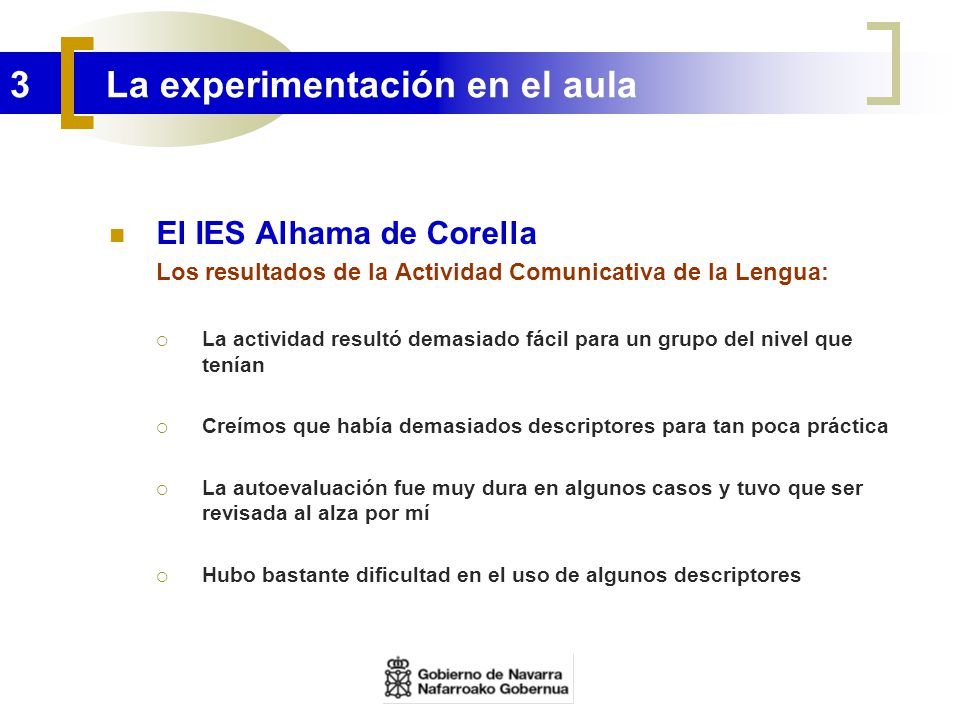 3 La experimentación en el aula

El IES Alhama de Corella

Los resultados de la Actividad Comunicativa de la Lengua:

La actividad resultó demasiado fácil para un grupo del nivel que tenían

Creímos que había demasiados descriptores para tan poca práctica

La autoevaluación fue muy dura en algunos casos y tuvo que ser revisada al alza por mí

Hubo bastante dificultad en el uso de algunos descriptores

Gobierno de Navarra
Nafarroako Gobernua